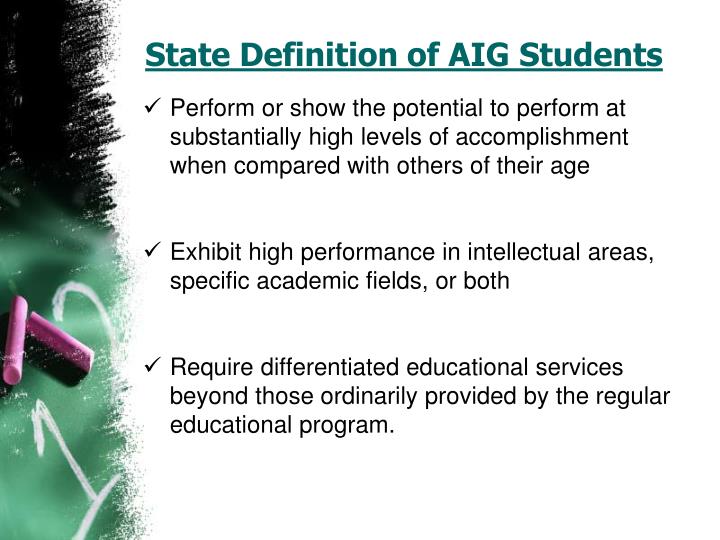 State Definition of AIG Students

✓ Perform or show the potential to perform at substantially high levels of accomplishment when compared with others of their age

✓ Exhibit high performance in intellectual areas, specific academic fields, or both

✓ Require differentiated educational services beyond those ordinarily provided by the regular educational program.